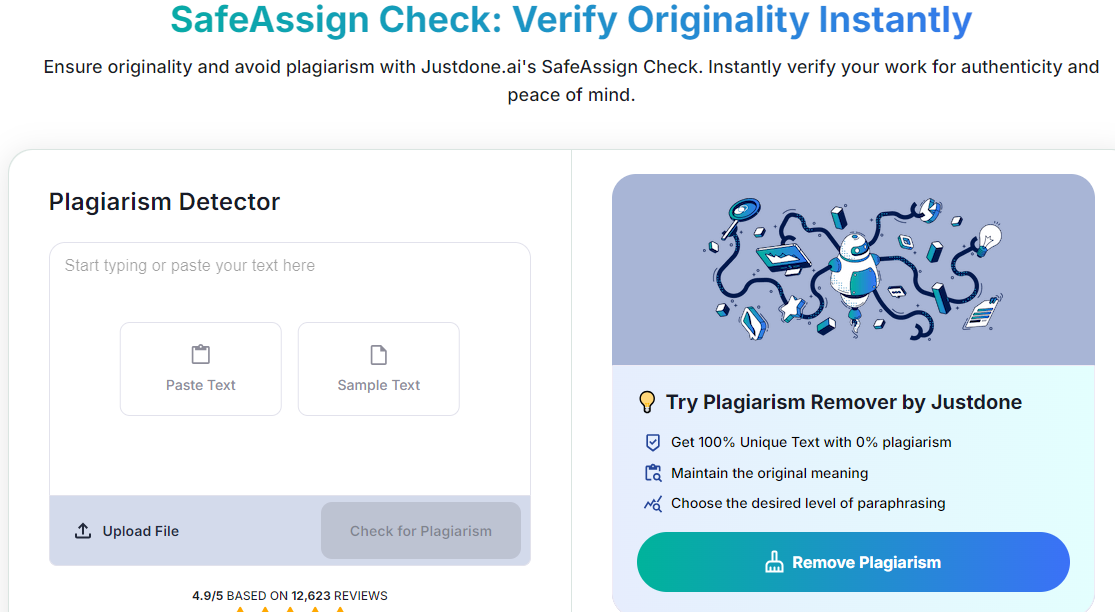 SafeAssign Check: Verify Originality Instantly

Ensure originality and avoid plagiarism with Justdone.ai's SafeAssign Check. Instantly verify your work for authenticity and peace of mind.

Plagiarism Detector

Start typing or paste your text here

Paste Text

Sample Text

Upload File

Check for Plagiarism

4.9/5 BASED ON 12,623 REVIEWS

Try Plagiarism Remover by Justdone

Get 100% Unique Text with 0% plagiarism

Maintain the original meaning

Choose the desired level of paraphrasing

Remove Plagiarism